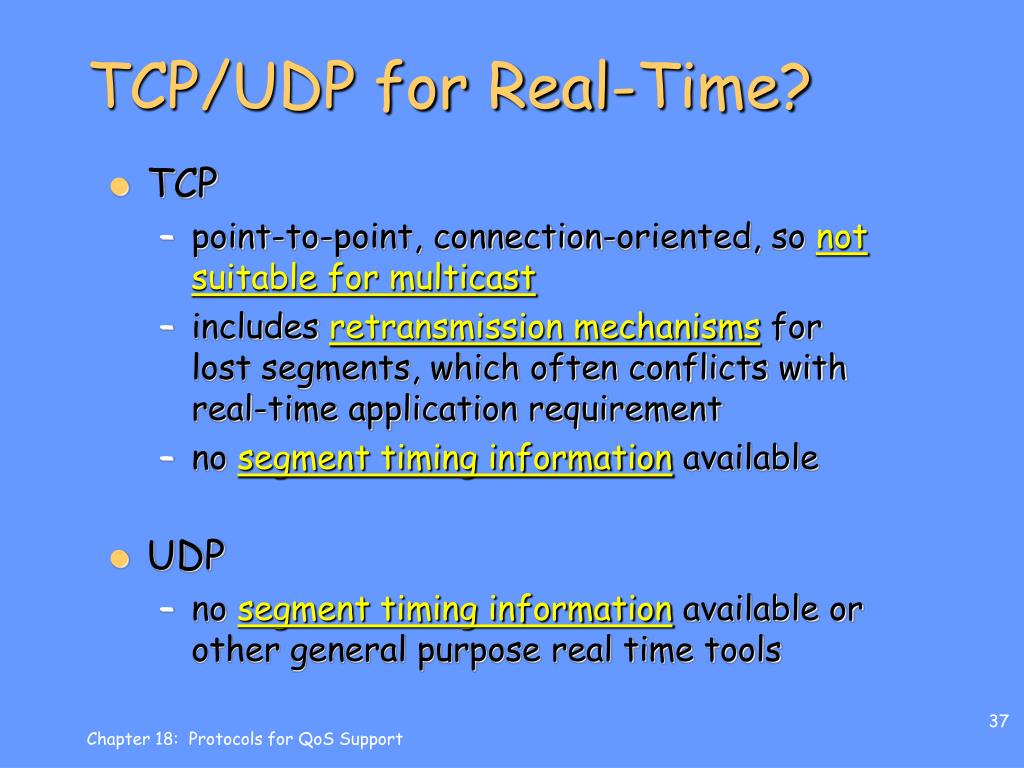 TCP/UDP for Real-Time?

TCP

– point-to-point, connection-oriented, so not suitable for multicast

– includes retransmission mechanisms for lost segments, which often conflicts with real-time application requirement

– no segment timing information available

UDP

– no segment timing information available or other general purpose real time tools

Chapter 18: Protocols for QoS Support

37